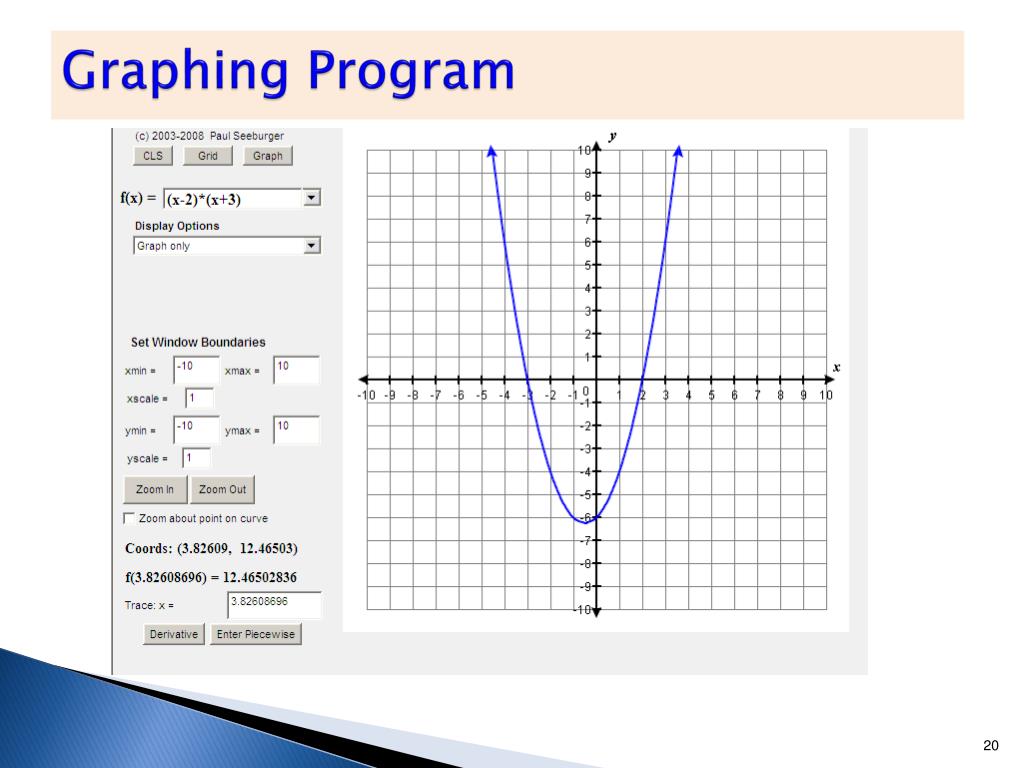 Graphing Program

(c) 2003-2008 Paul Seeburger

CLS Grid Graph

f(x) = (x-2)*(x+3)

Display Options

Graph only

Set Window Boundaries

xmin = -10 xmax = 10

xscale = 1

ymin = -10 ymax = 10

yscale = 1

Zoom In Zoom Out

Zoom about point on curve

Coords: (3.82609, 12.46503)

f(3.82608696) = 12.46502836

Trace: x = 3.82608696

Derivative Enter Piecewise

y

10 9 8 7 6 5 4 3 2 1 0 -1 -2 -3 -4 -5 -6 -7 -8 -9 -10

x

-10 -9 -8 -7 -6 -5 -4 -3 -2 -1 1 2 3 4 5 6 7 8 9 10

20